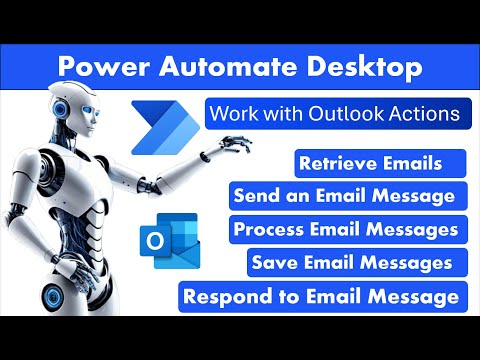 Power Automate Desktop

Work with Outlook Actions

Retrieve Emails

Send an Email Message

Process Email Messages

Save Email Messages

Respond to Email Message

O